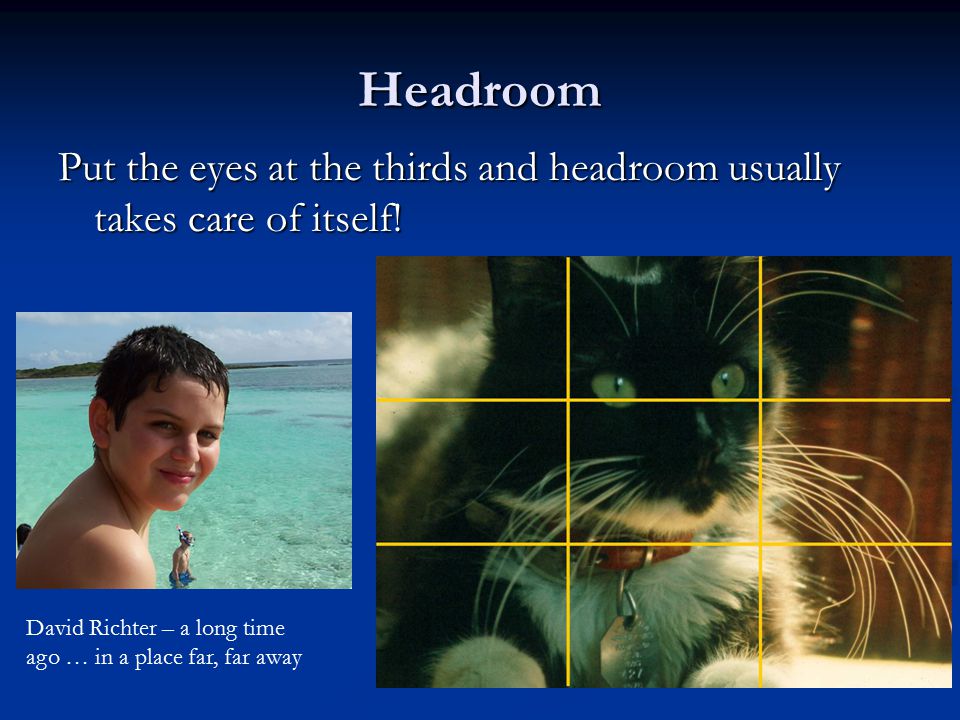 Headroom

Put the eyes at the thirds and headroom usually takes care of itself!

David Richter – a long time ago … in a place far, far away